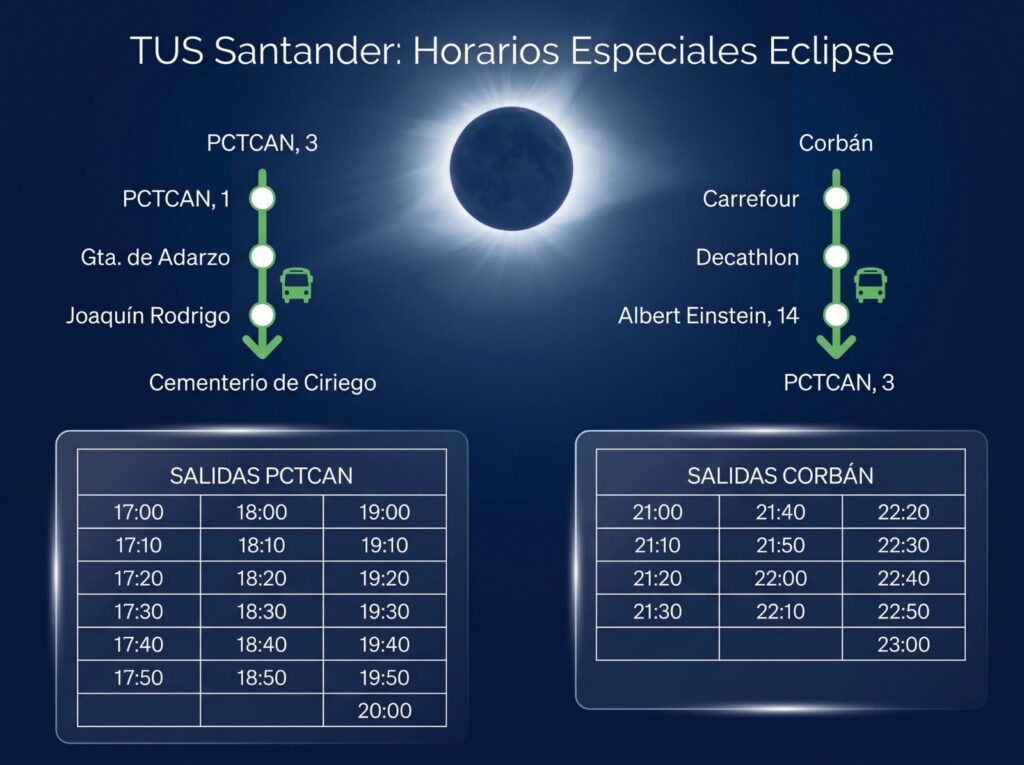 TUS Santander: Horarios Especiales Eclipse

PCTCAN, 3
PCTCAN, 1
Gta. de Adarzo
Joaquín Rodrigo
Cementerio de Ciriego

Corbán
Carrefour
Decathlon
Albert Einstein, 14
PCTCAN, 3

| SALIDAS PCTCAN | | |
|---|---|---|
| 17:00 | 18:00 | 19:00 |
| 17:10 | 18:10 | 19:10 |
| 17:20 | 18:20 | 19:20 |
| 17:30 | 18:30 | 19:30 |
| 17:40 | 18:40 | 19:40 |
| 17:50 | 18:50 | 19:50 |
| | | 20:00 |

| SALIDAS CORBÁN | | |
|---|---|---|
| 21:00 | 21:40 | 22:20 |
| 21:10 | 21:50 | 22:30 |
| 21:20 | 22:00 | 22:40 |
| 21:30 | 22:10 | 22:50 |
| | | 23:00 |